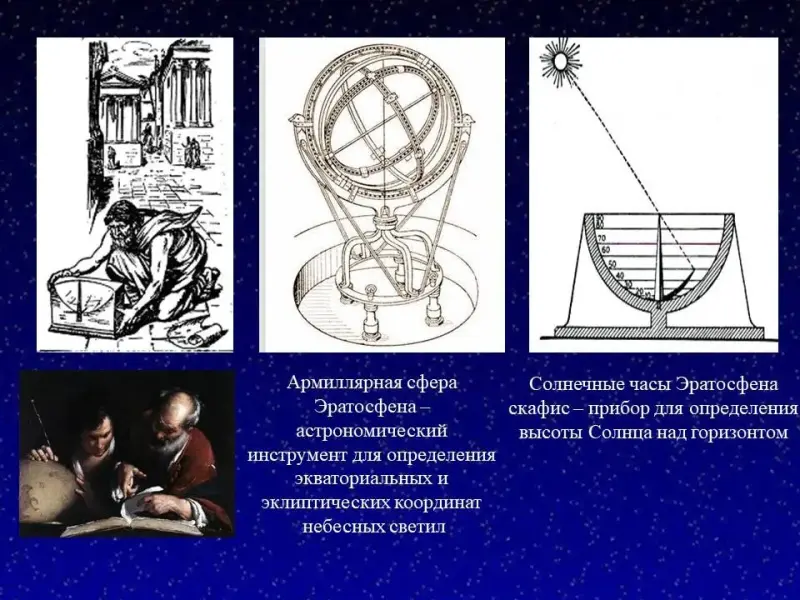 70
60
50
40
30
20
10

Армиллярная сфера Эратосфена – астрономический инструмент для определения экваториальных и эклиптических координат небесных светил

Солнечные часы Эратосфена скафис – прибор для определения высоты Солнца над горизонтом